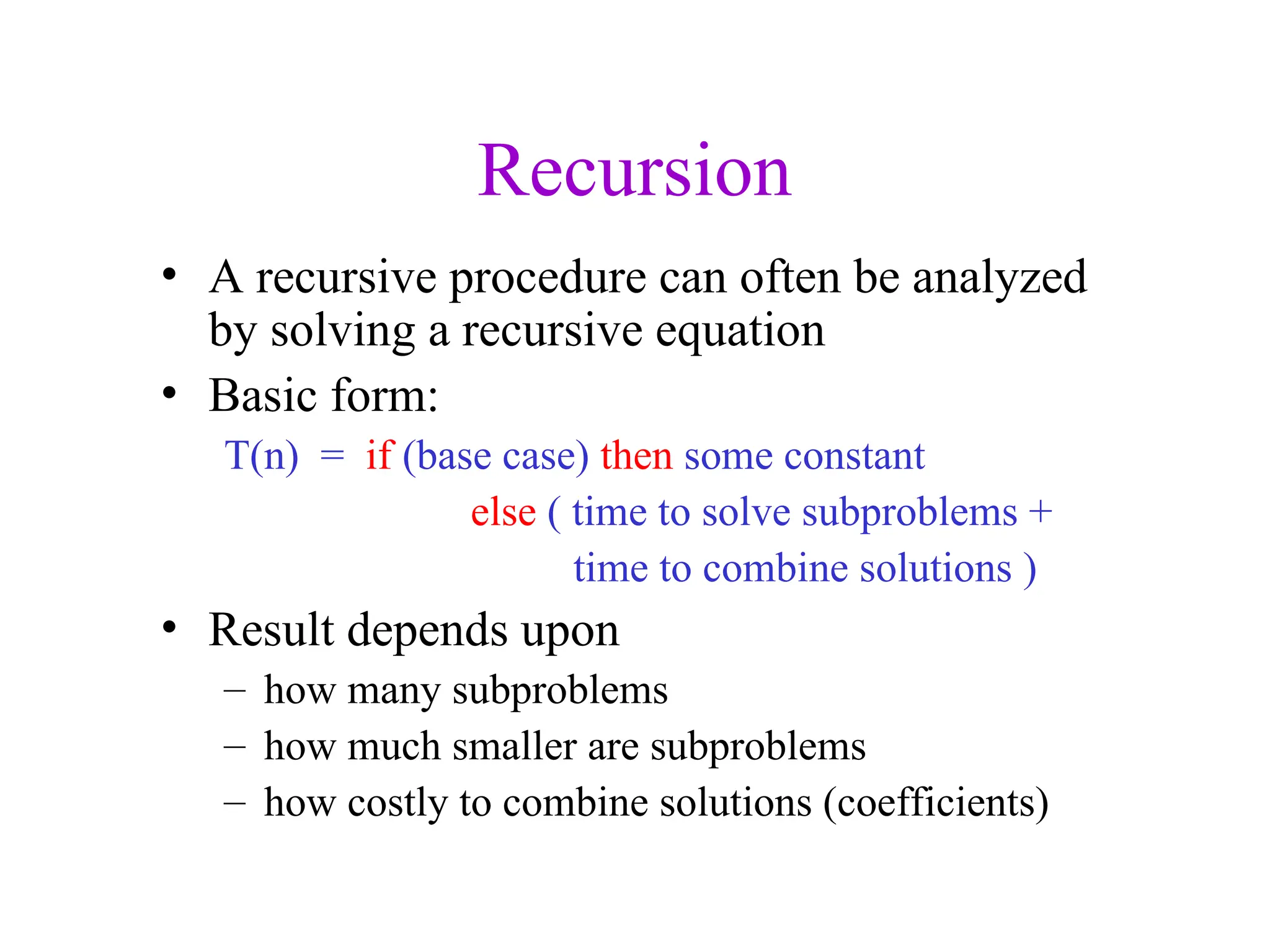 Recursion

• A recursive procedure can often be analyzed by solving a recursive equation

• Basic form:

T(n) = if (base case) then some constant
else ( time to solve subproblems +
time to combine solutions )

• Result depends upon

– how many subproblems
– how much smaller are subproblems
– how costly to combine solutions (coefficients)